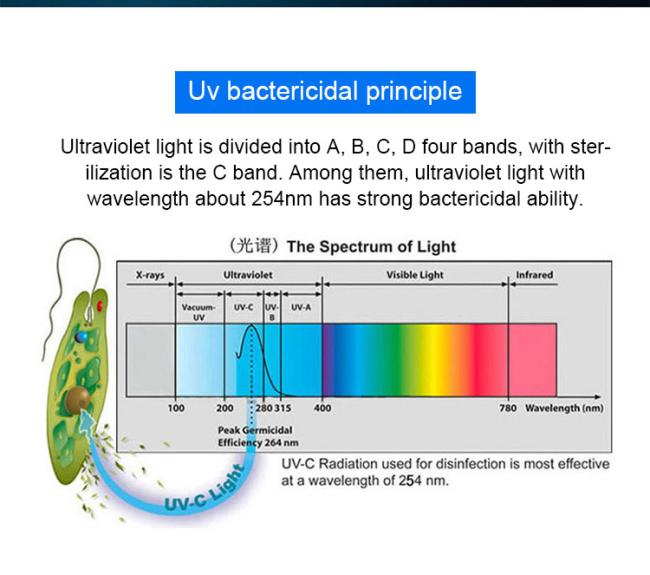 Uv bactericidal principle

Ultraviolet light is divided into A, B, C, D four bands, with sterilization is the C band. Among them, ultraviolet light with wavelength about 254nm has strong bactericidal ability.

（光谱）The Spectrum of Light

X-rays

Ultraviolet

Visible Light

Infrared

Vacuum-UV

UV-C

UV-B

UV-A

100

200

280

315

400

780

Wavelength (nm)

Peak Germicidal Efficiency 264 nm

UV-C Radiation used for disinfection is most effective at a wavelength of 254 nm.

UV-C Light